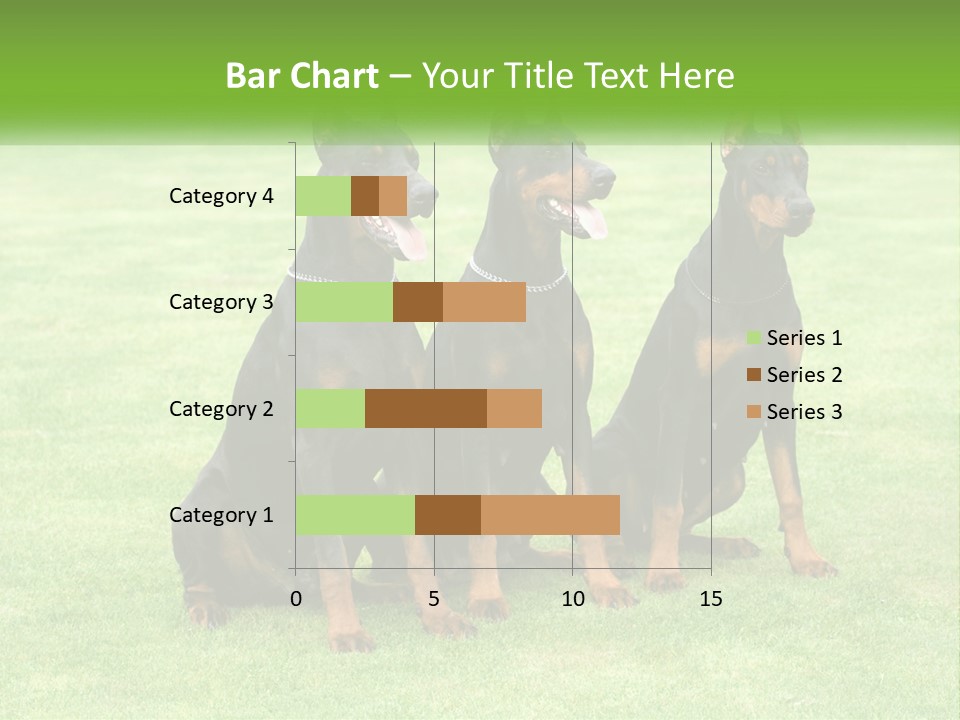 Bar Chart – Your Title Text Here

Category 4
Category 3
Category 2
Category 1

0
5
10
15

Series 1
Series 2
Series 3